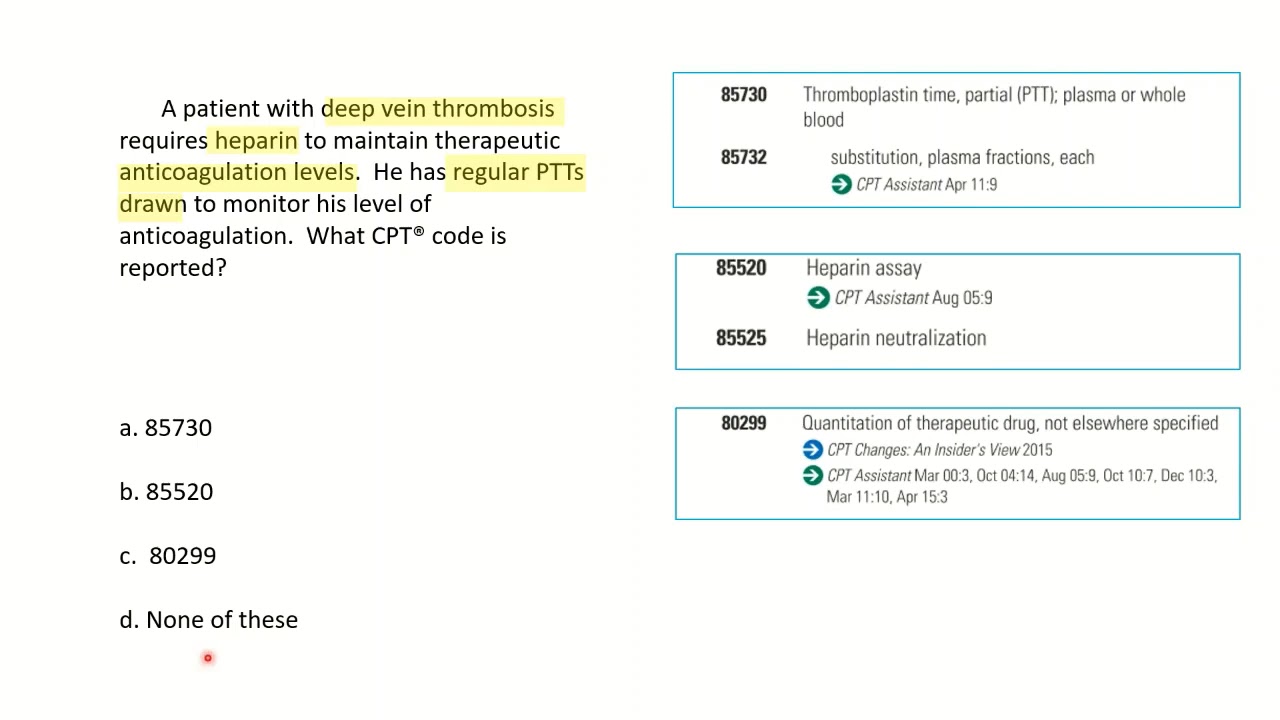 A patient with deep vein thrombosis requires heparin to maintain therapeutic anticoagulation levels. He has regular PTTs drawn to monitor his level of anticoagulation. What CPT® code is reported?

a. 85730

b. 85520

c. 80299

d. None of these

85730 Thromboplastin time, partial (PTT); plasma or whole blood

85732 substitution, plasma fractions, each

CPT Assistant Apr 11:9

85520 Heparin assay

CPT Assistant Aug 05:9

85525 Heparin neutralization

80299 Quantitation of therapeutic drug, not elsewhere specified

CPT Changes: An Insider's View 2015

CPT Assistant Mar 00:3, Oct 04:14, Aug 05:9, Oct 10:7, Dec 10:3, Mar 11:10, Apr 15:3